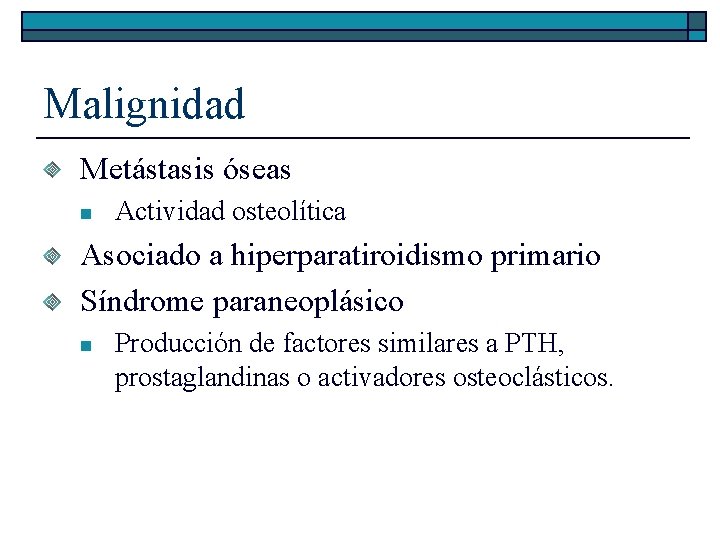 Malignidad

Metástasis óseas

Actividad osteolítica

Asociado a hiperparatiroidismo primario

Síndrome paraneoplásico

Producción de factores similares a PTH, prostaglandinas o activadores osteoclásticos.